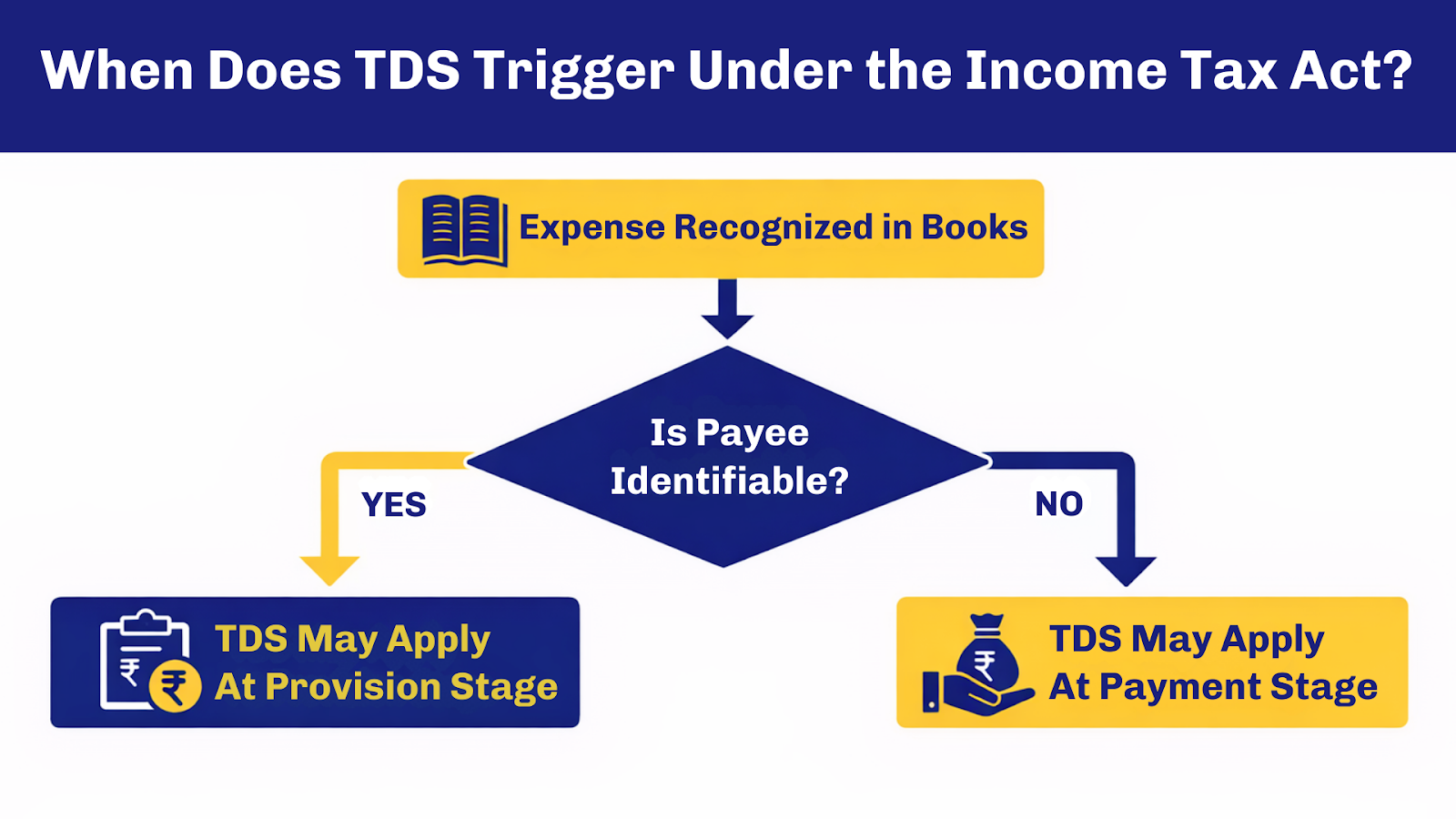 When Does TDS Trigger Under the Income Tax Act?

Expense Recognized in Books

Is Payee Identifiable?

YES

NO

₹ ₹ TDS May Apply At Provision Stage

₹ TDS May Apply At Payment Stage